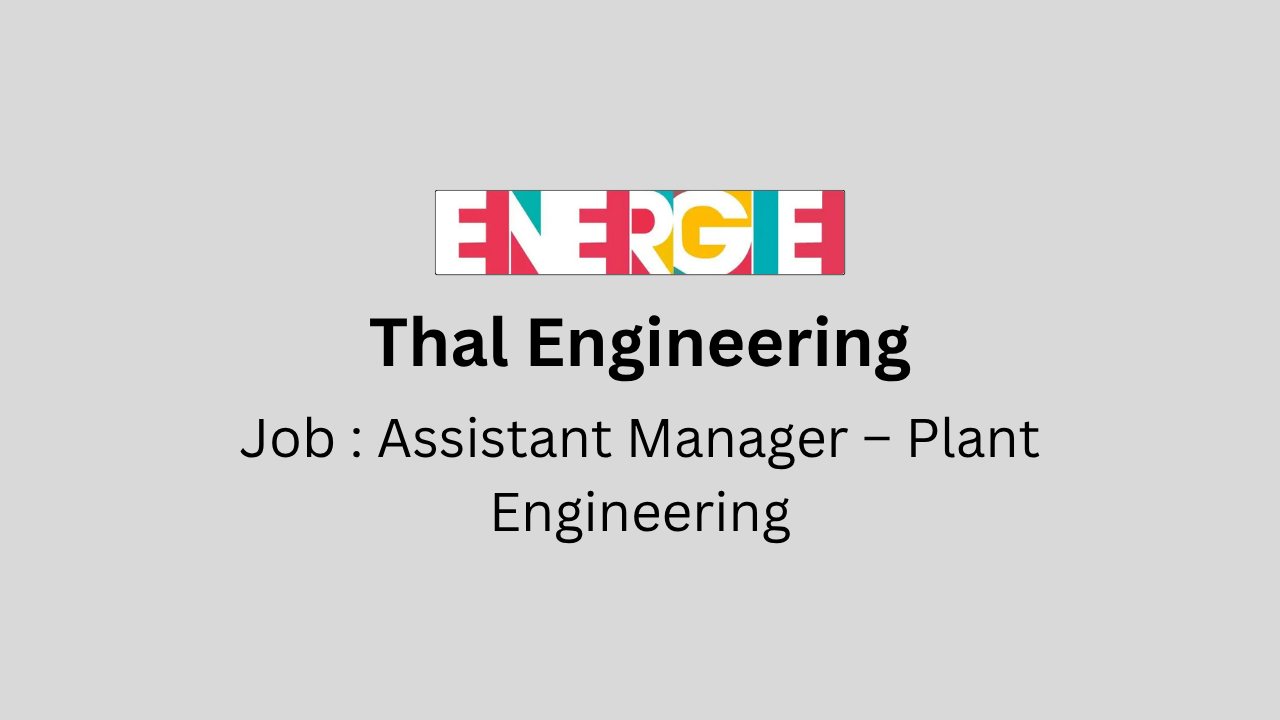 ENERGIE

Thal Engineering

Job : Assistant Manager – Plant Engineering